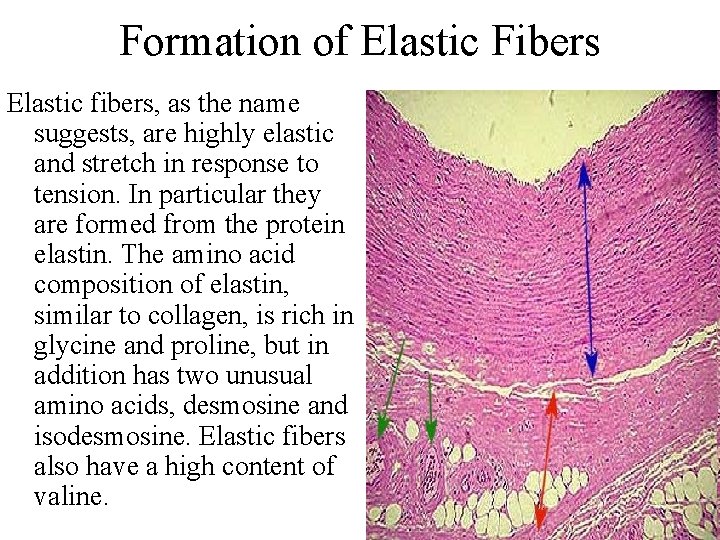 Formation of Elastic Fibers

Elastic fibers, as the name suggests, are highly elastic and stretch in response to tension. In particular they are formed from the protein elastin. The amino acid composition of elastin, similar to collagen, is rich in glycine and proline, but in addition has two unusual amino acids, desmosine and isodesmosine. Elastic fibers also have a high content of valine.